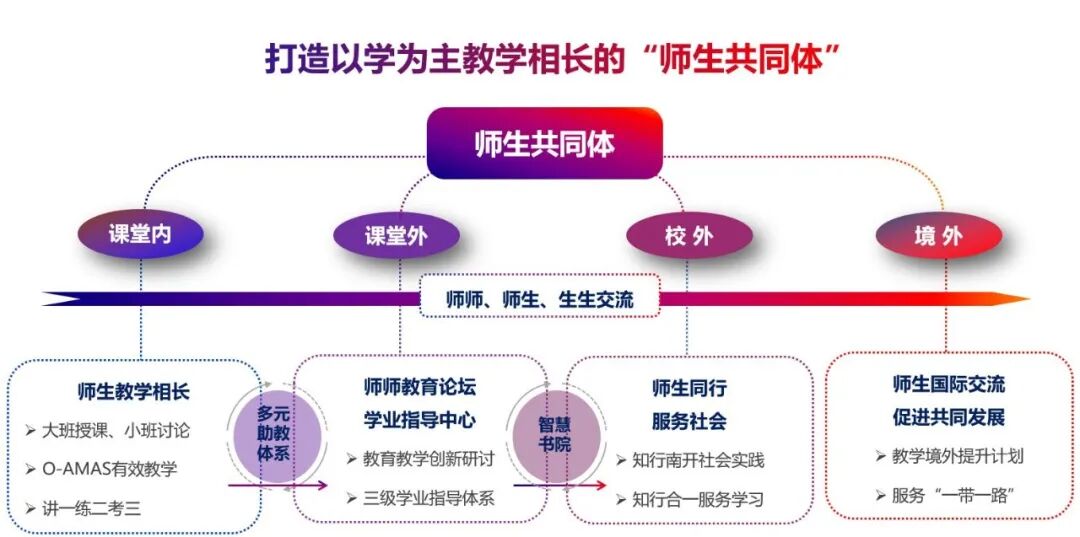 打造以学为主教学相长的“师生共同体”

师生共同体

课堂内

课堂外

校 外

境 外

师师、师生、生生交流

师生教学相长
➢ 大班授课、小班讨论
➢ O-AMAS有效教学
➢ 讲一练二考三

多元助教体系

师师教育论坛
学业指导中心
➢ 教育教学创新研讨
➢ 三级学业指导体系

智慧书院

师生同行
服务社会
➢ 知行南开社会实践
➢ 知行合一服务学习

师生国际交流
促进共同发展
➢ 教学境外提升计划
➢ 服务“一带一路”